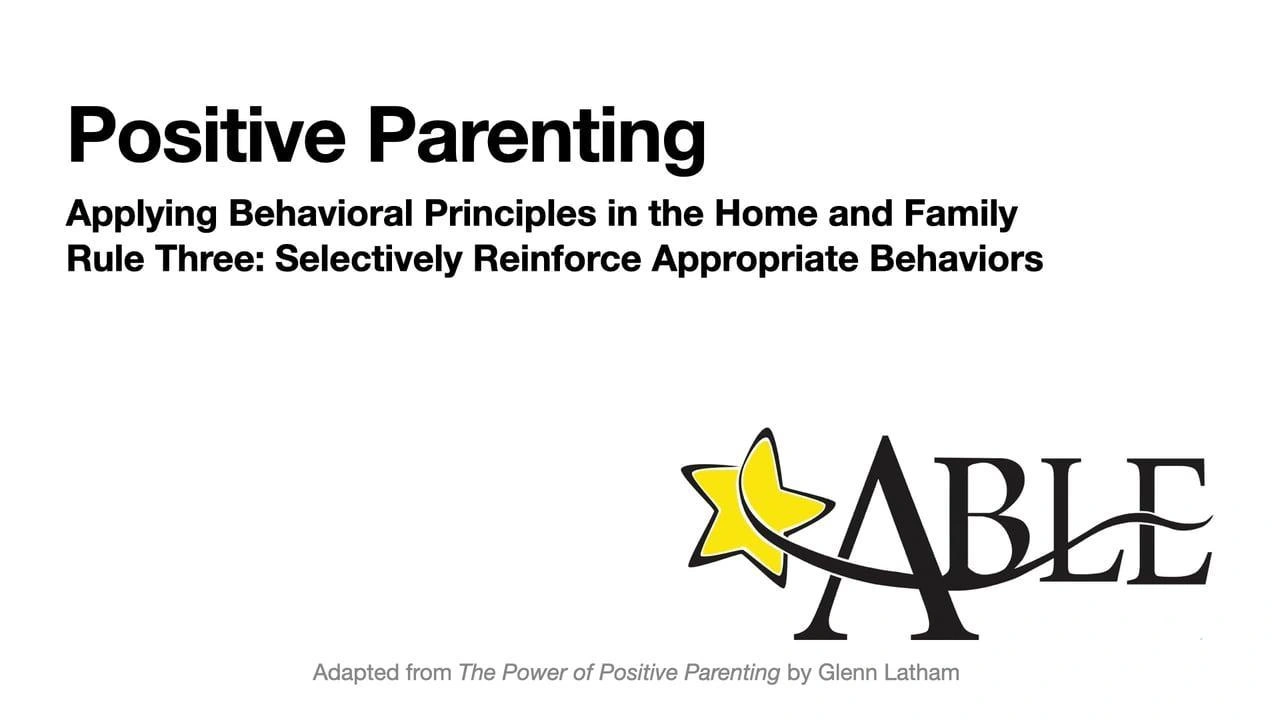 Positive Parenting

Applying Behavioral Principles in the Home and Family
Rule Three: Selectively Reinforce Appropriate Behaviors

ABLE

Adapted from The Power of Positive Parenting by Glenn Latham